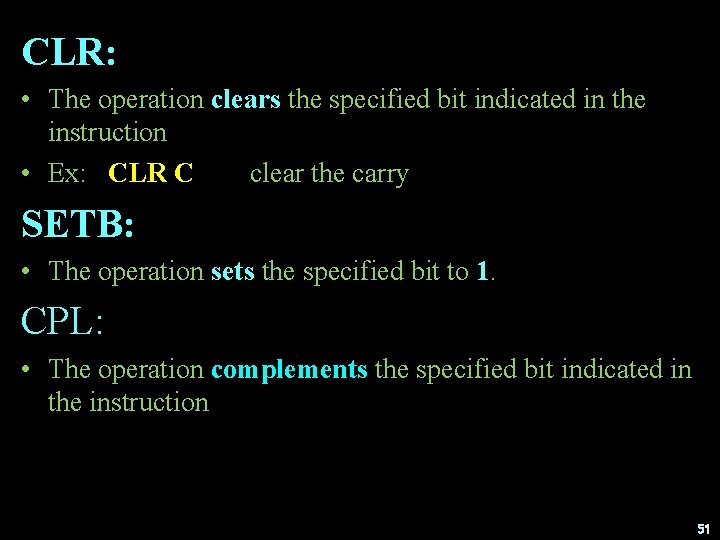 CLR:

• The operation clears the specified bit indicated in the instruction

• Ex: CLR C clear the carry

SETB:

• The operation sets the specified bit to 1.

CPL:

• The operation complements the specified bit indicated in the instruction

51